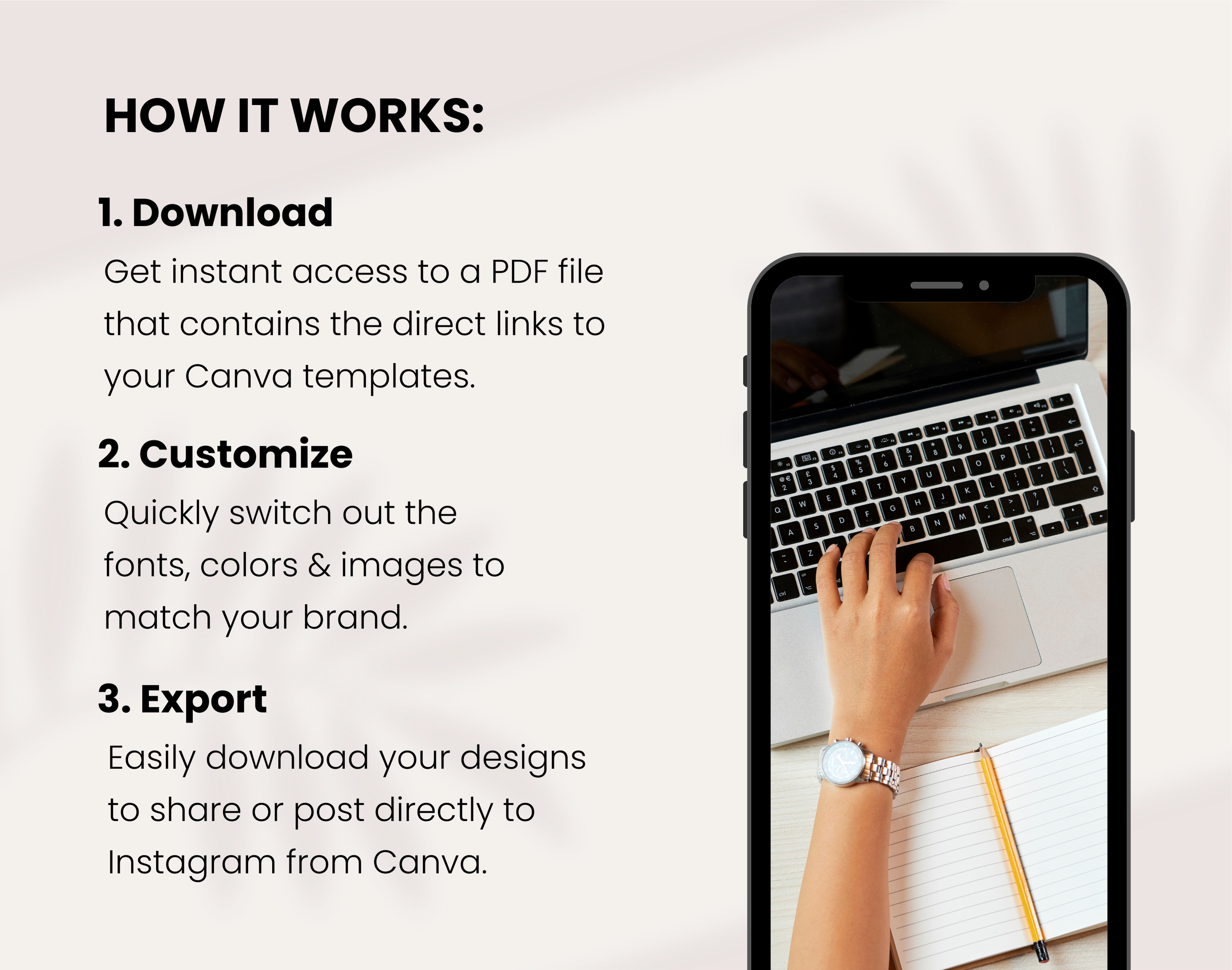 HOW IT WORKS:

1. Download

Get instant access to a PDF file that contains the direct links to your Canva templates.

2. Customize

Quickly switch out the fonts, colors & images to match your brand.

3. Export

Easily download your designs to share or post directly to Instagram from Canva.